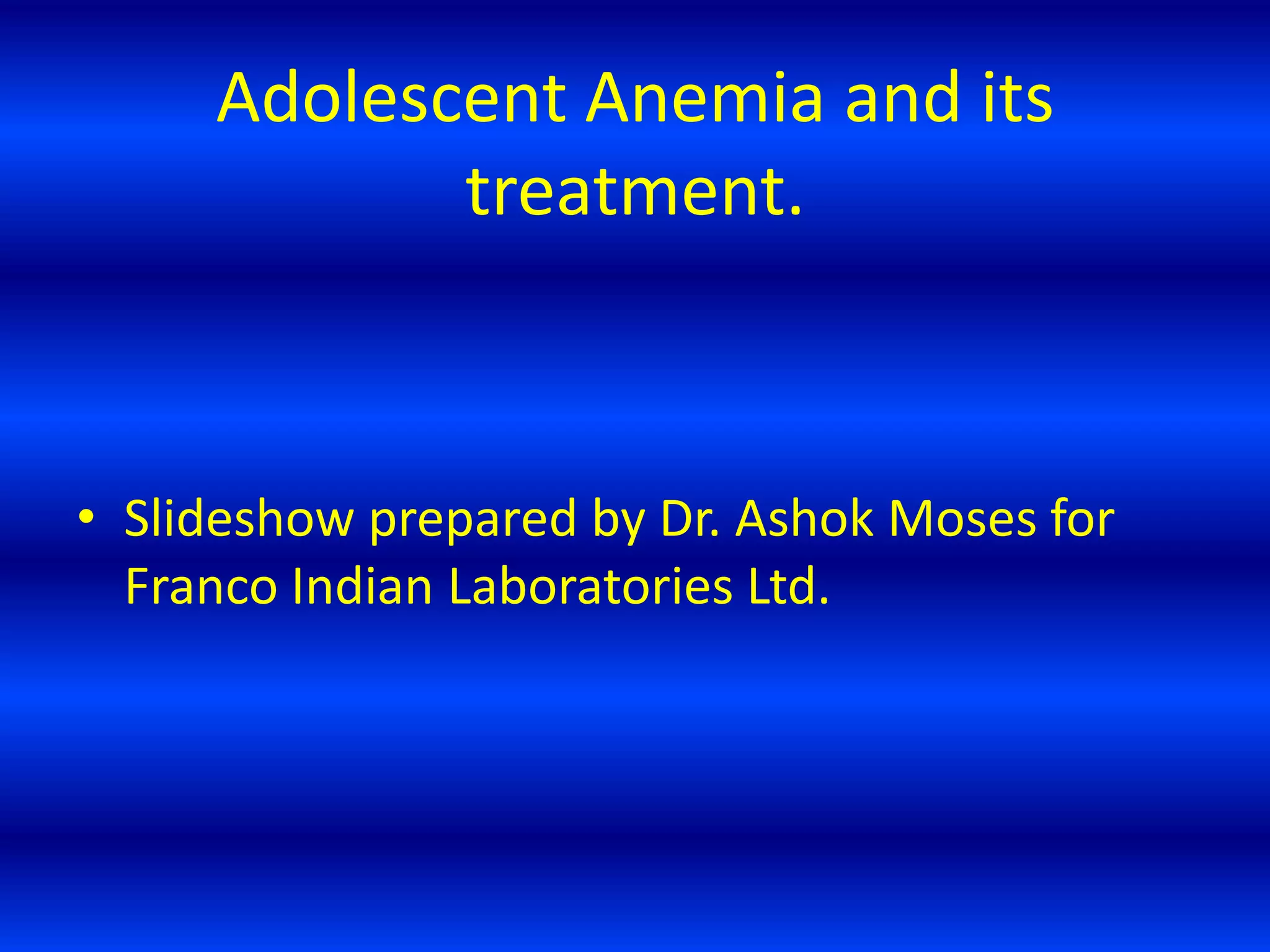 Adolescent Anemia and its treatment.

• Slideshow prepared by Dr. Ashok Moses for Franco Indian Laboratories Ltd.